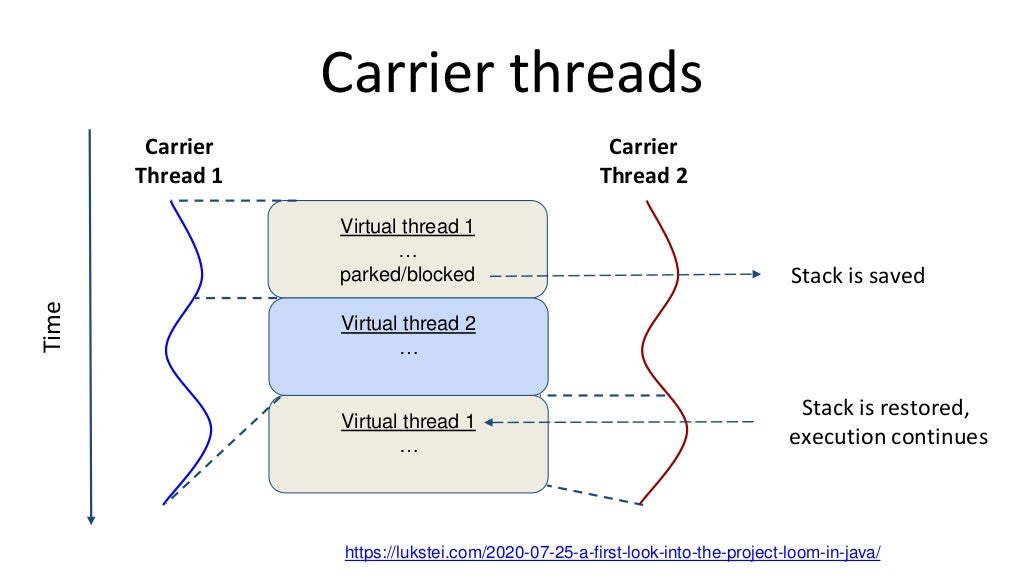 Carrier threads

Time

Carrier Thread 1

Carrier Thread 2

Virtual thread 1
…
parked/blocked

Stack is saved

Virtual thread 2
…

Virtual thread 1
…

Stack is restored, execution continues

https://lukstei.com/2020-07-25-a-first-look-into-the-project-loom-in-java/